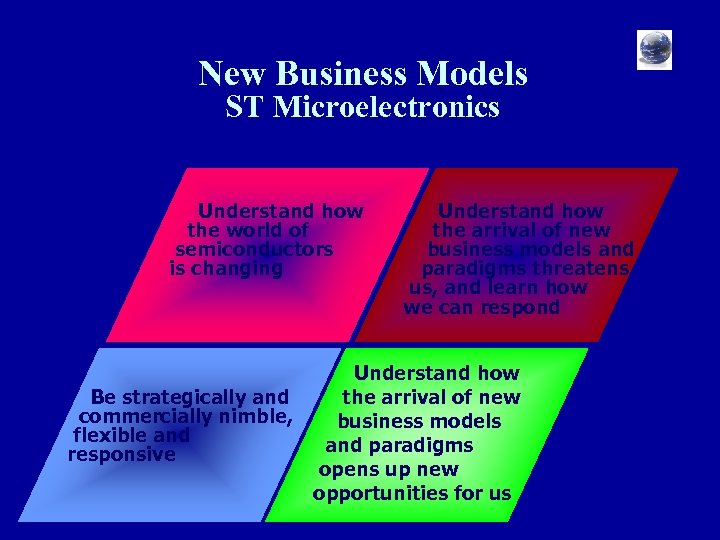 New Business Models
ST Microelectronics

Understand how the world of semiconductors is changing

Understand how the arrival of new business models and paradigms threatens us, and learn how we can respond

Be strategically and commercially nimble, flexible and responsive

Understand how the arrival of new business models and paradigms opens up new opportunities for us